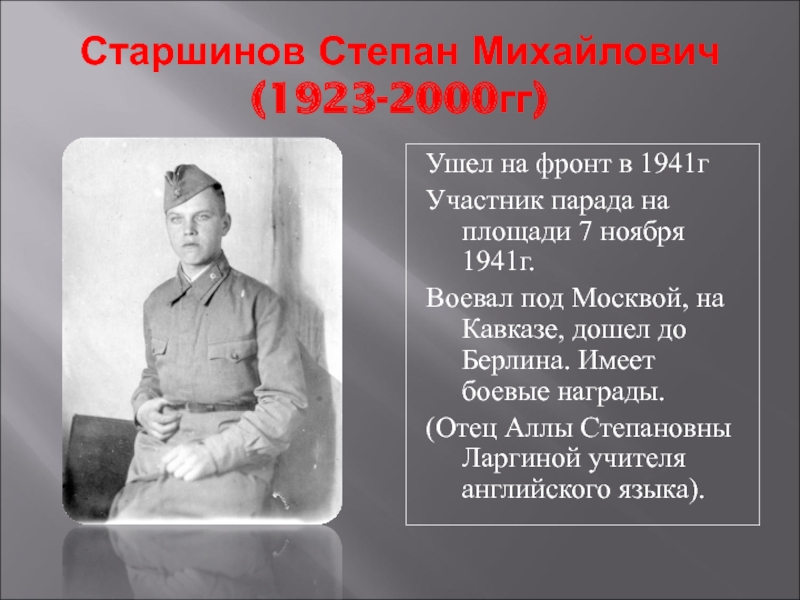 Старшинов Степан Михайлович
(1923-2000гг)

Ушел на фронт в 1941г

Участник парада на площади 7 ноября 1941г.

Воевал под Москвой, на Кавказе, дошел до Берлина. Имеет боевые награды.

(Отец Аллы Степановны Ларгиной учителя английского языка).